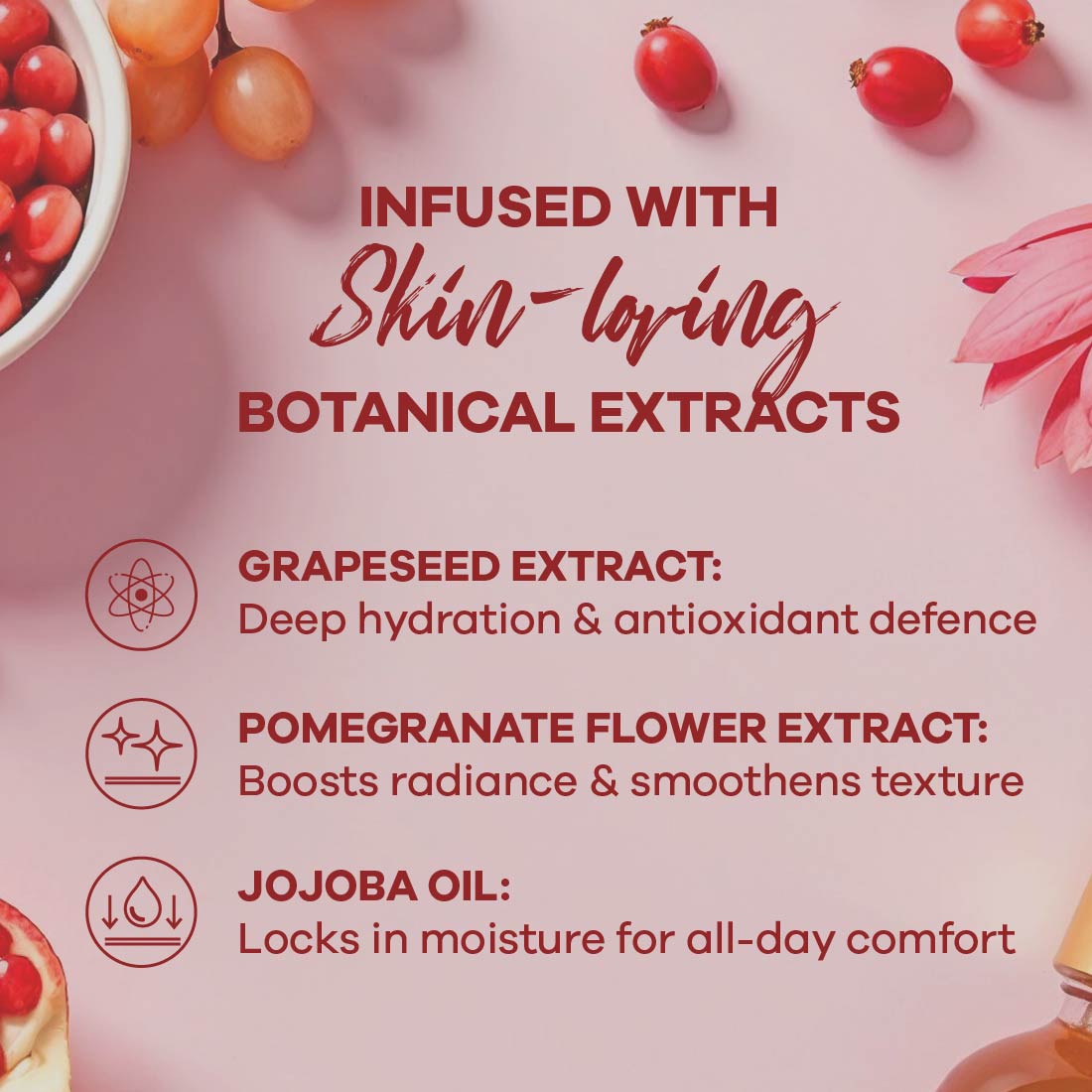 INFUSED WITH
Skin-loving
BOTANICAL EXTRACTS

GRAPESEED EXTRACT:
Deep hydration & antioxidant defence

POMEGRANATE FLOWER EXTRACT:
Boosts radiance & smoothens texture

JOJOBA OIL:
Locks in moisture for all-day comfort